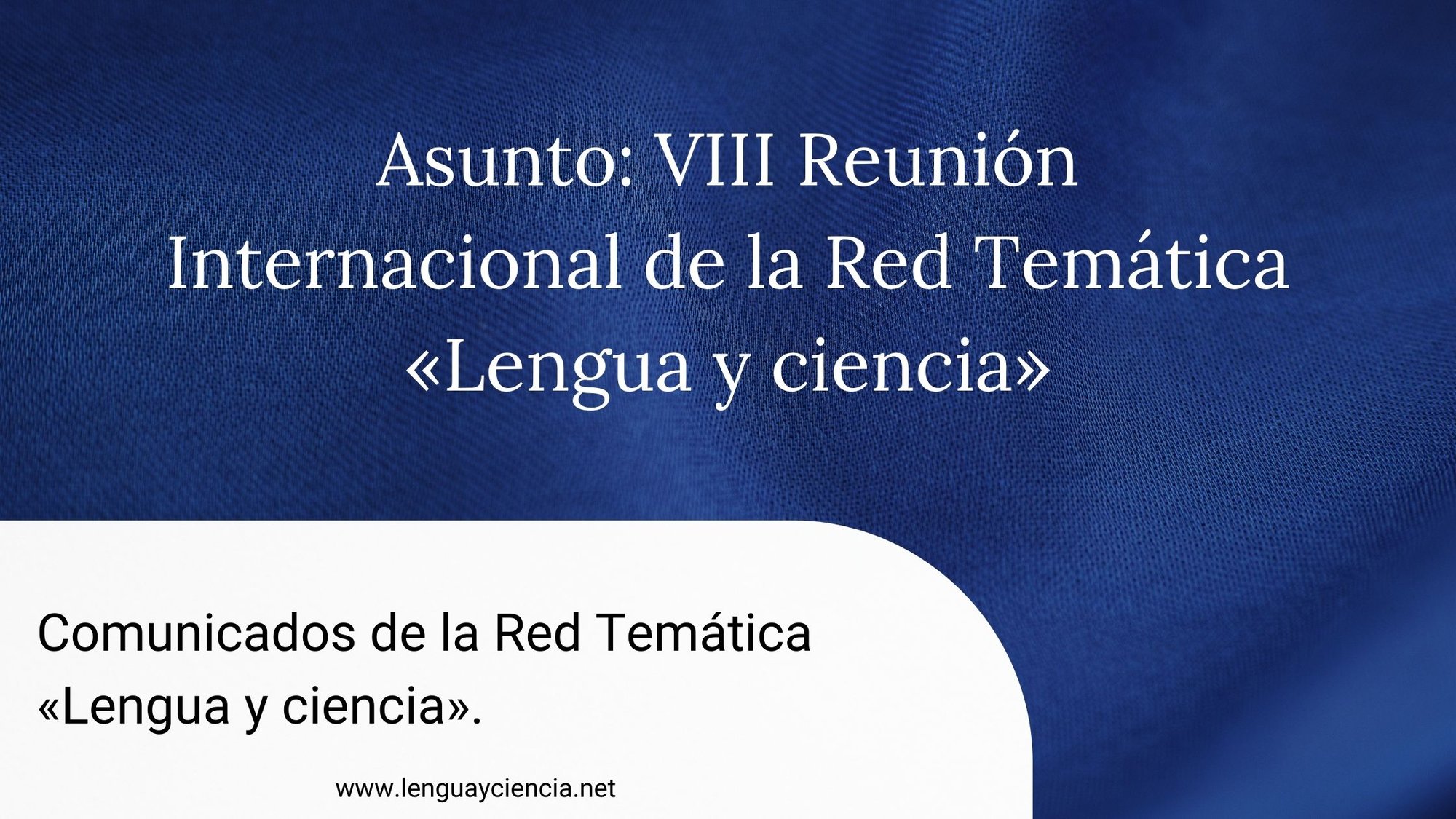 Asunto: VIII Reunión Internacional de la Red Temática «Lengua y ciencia»

Comunicados de la Red Temática «Lengua y ciencia».

www.lenguayciencia.net